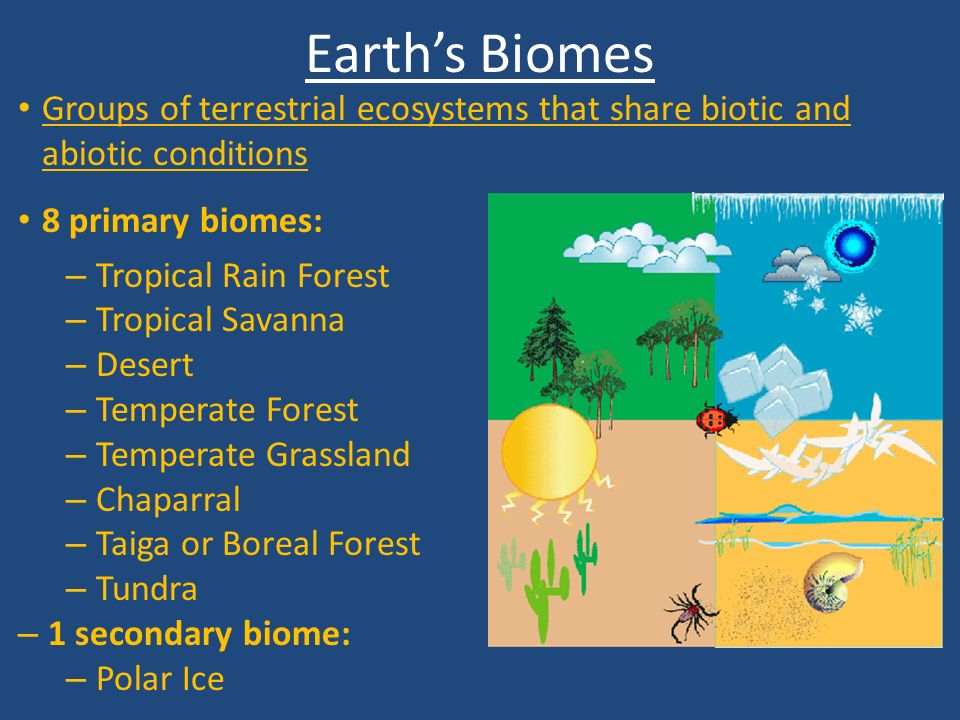 Earth's Biomes

• Groups of terrestrial ecosystems that share biotic and abiotic conditions

• 8 primary biomes:

– Tropical Rain Forest
– Tropical Savanna
– Desert
– Temperate Forest
– Temperate Grassland
– Chaparral
– Taiga or Boreal Forest
– Tundra

– 1 secondary biome:

– Polar Ice